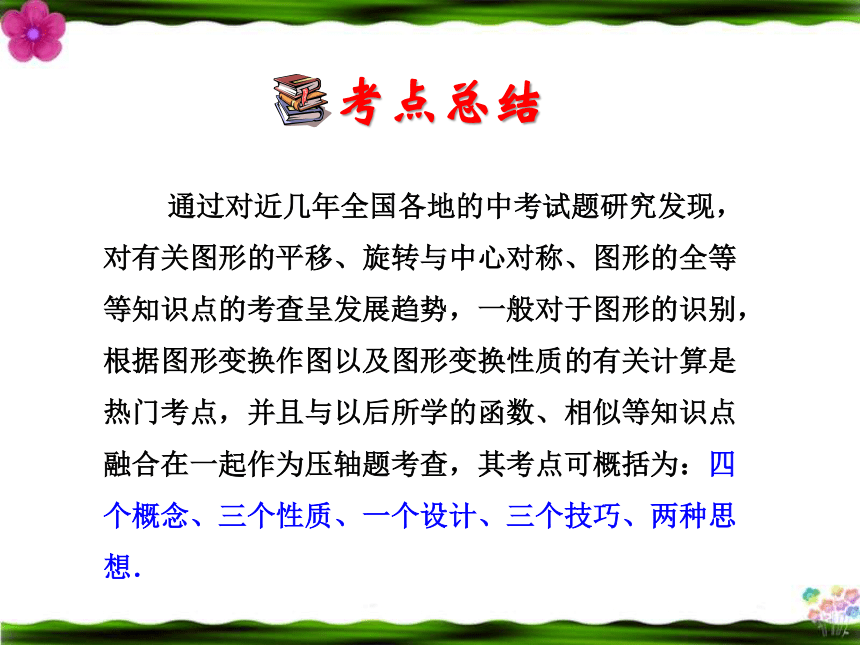 考点总结

通过对近几年全国各地的中考试题研究发现，对有关图形的平移、旋转与中心对称、图形的全等等知识点的考查呈发展趋势，一般对于图形的识别，根据图形变换作图以及图形变换性质的有关计算是热门考点，并且与以后所学的函数、相似等知识点融合在一起作为压轴题考查，其考点可概括为：四个概念、三个性质、一个设计、三个技巧、两种思想.